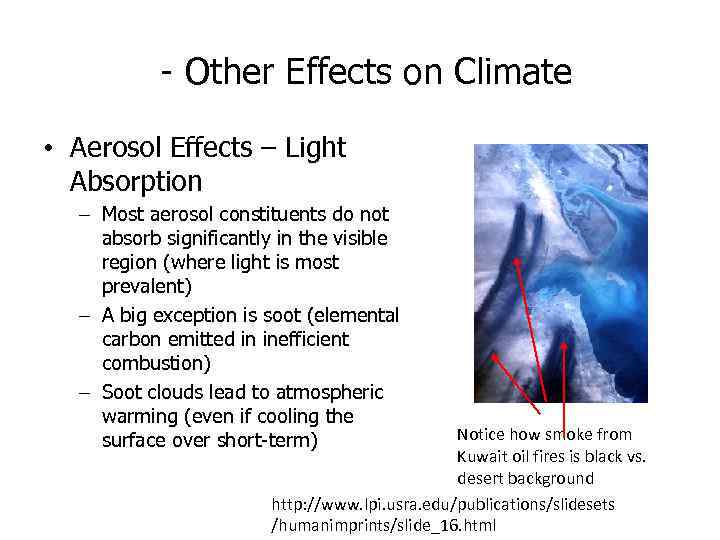 - Other Effects on Climate

• Aerosol Effects – Light Absorption
– Most aerosol constituents do not absorb significantly in the visible region (where light is most prevalent)
– A big exception is soot (elemental carbon emitted in inefficient combustion)
– Soot clouds lead to atmospheric warming (even if cooling the surface over short-term)

Notice how smoke from Kuwait oil fires is black vs. desert background

http://www.lpi.usra.edu/publications/slidesets/humanimprints/slide_16.html